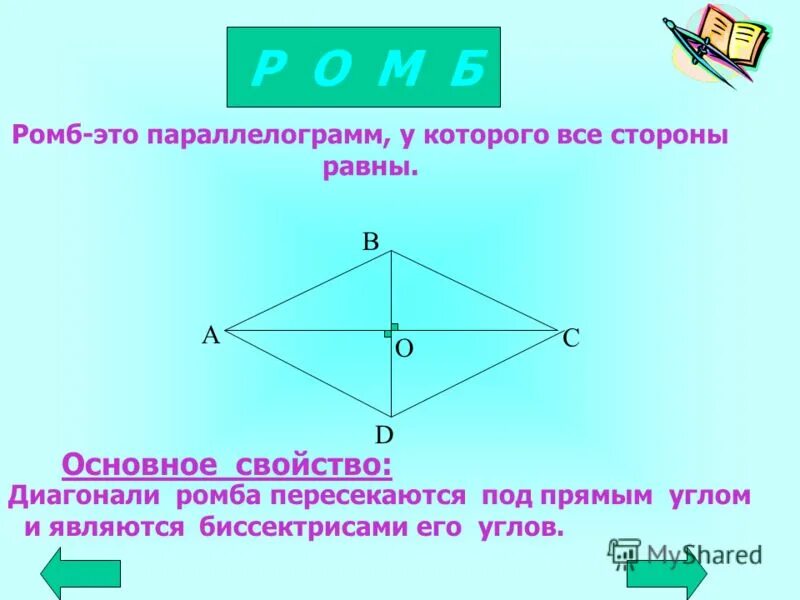 Р О М Б

Ромб-это параллелограмм, у которого все стороны равны.

B

A

O

C

D

Основное свойство:

Диагонали ромба пересекаются под прямым углом и являются биссектрисами его углов.

MyShared